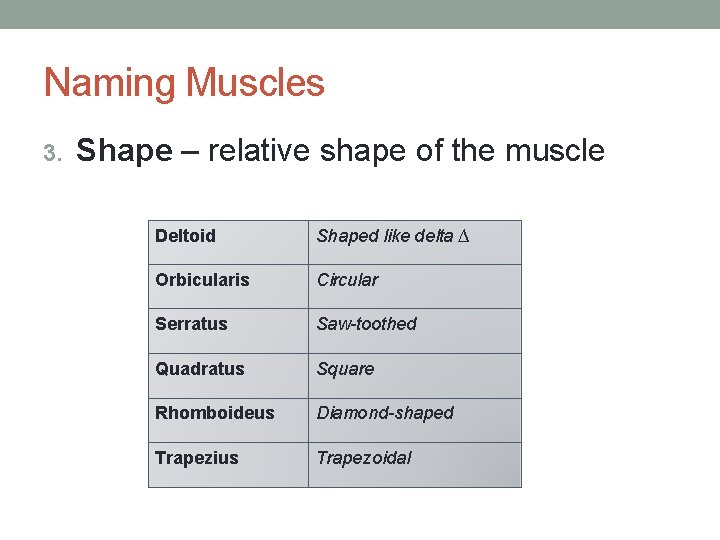 Naming Muscles

3. Shape – relative shape of the muscle

| Deltoid | Shaped like delta $\Delta$ |
|---|---|
| Orbicularis | Circular |
| Serratus | Saw-toothed |
| Quadratus | Square |
| Rhomboideus | Diamond-shaped |
| Trapezius | Trapezoidal |